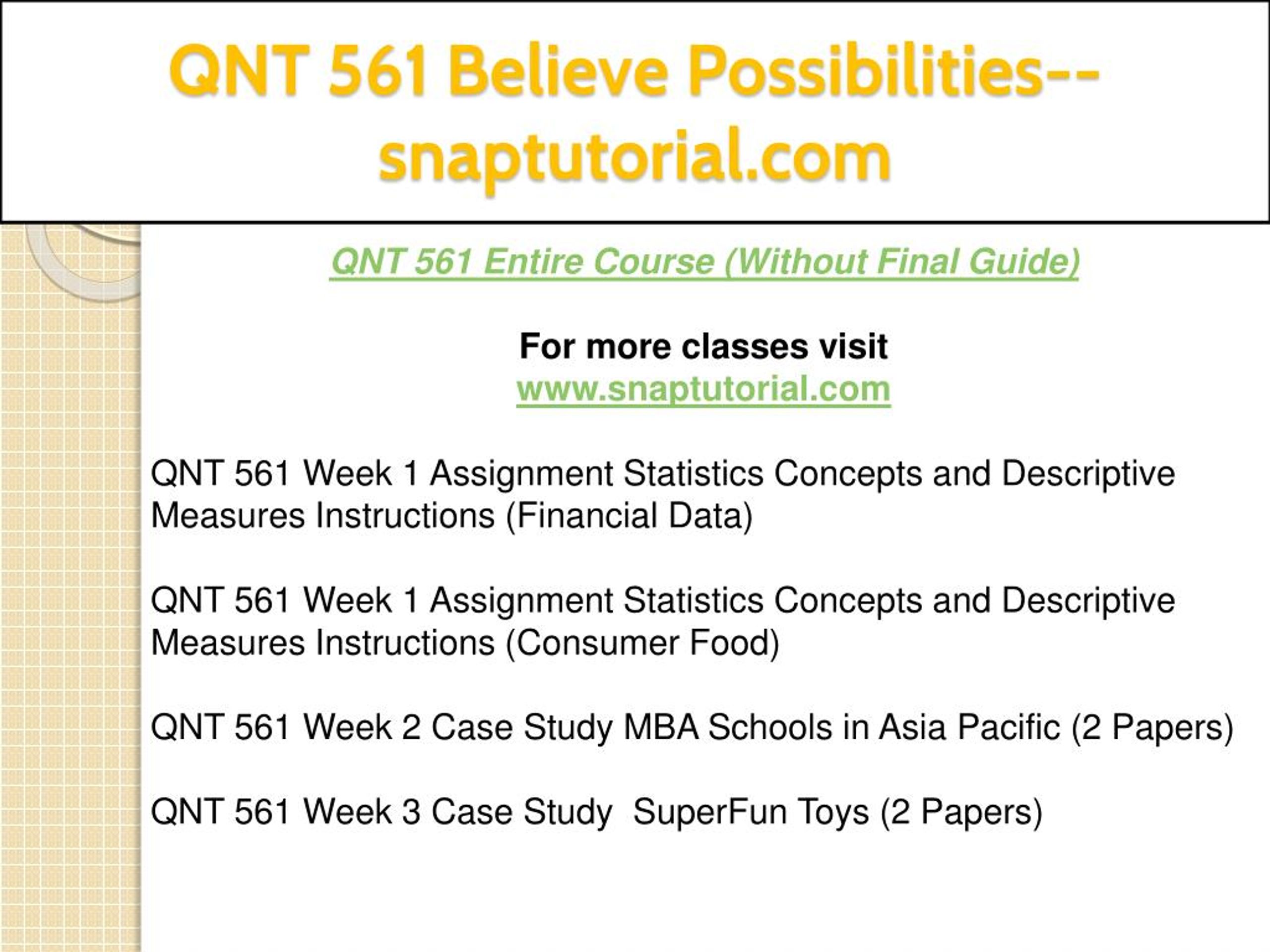 QNT 561 Believe Possibilities--snaptutorial.com

QNT 561 Entire Course (Without Final Guide)

For more classes visit
www.snaptutorial.com

QNT 561 Week 1 Assignment Statistics Concepts and Descriptive Measures Instructions (Financial Data)

QNT 561 Week 1 Assignment Statistics Concepts and Descriptive Measures Instructions (Consumer Food)

QNT 561 Week 2 Case Study MBA Schools in Asia Pacific (2 Papers)

QNT 561 Week 3 Case Study  SuperFun Toys (2 Papers)